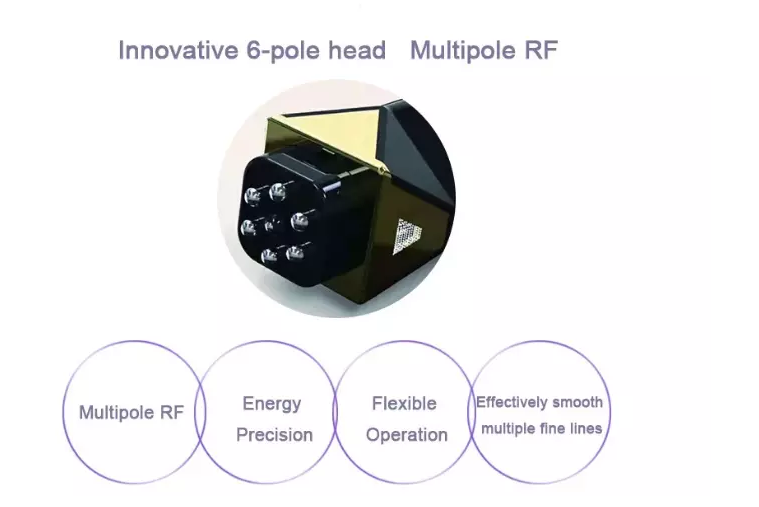 Innovative 6-pole head   Multipole RF

Multipole RF

Energy Precision

Flexible Operation

Effectively smooth multiple fine lines